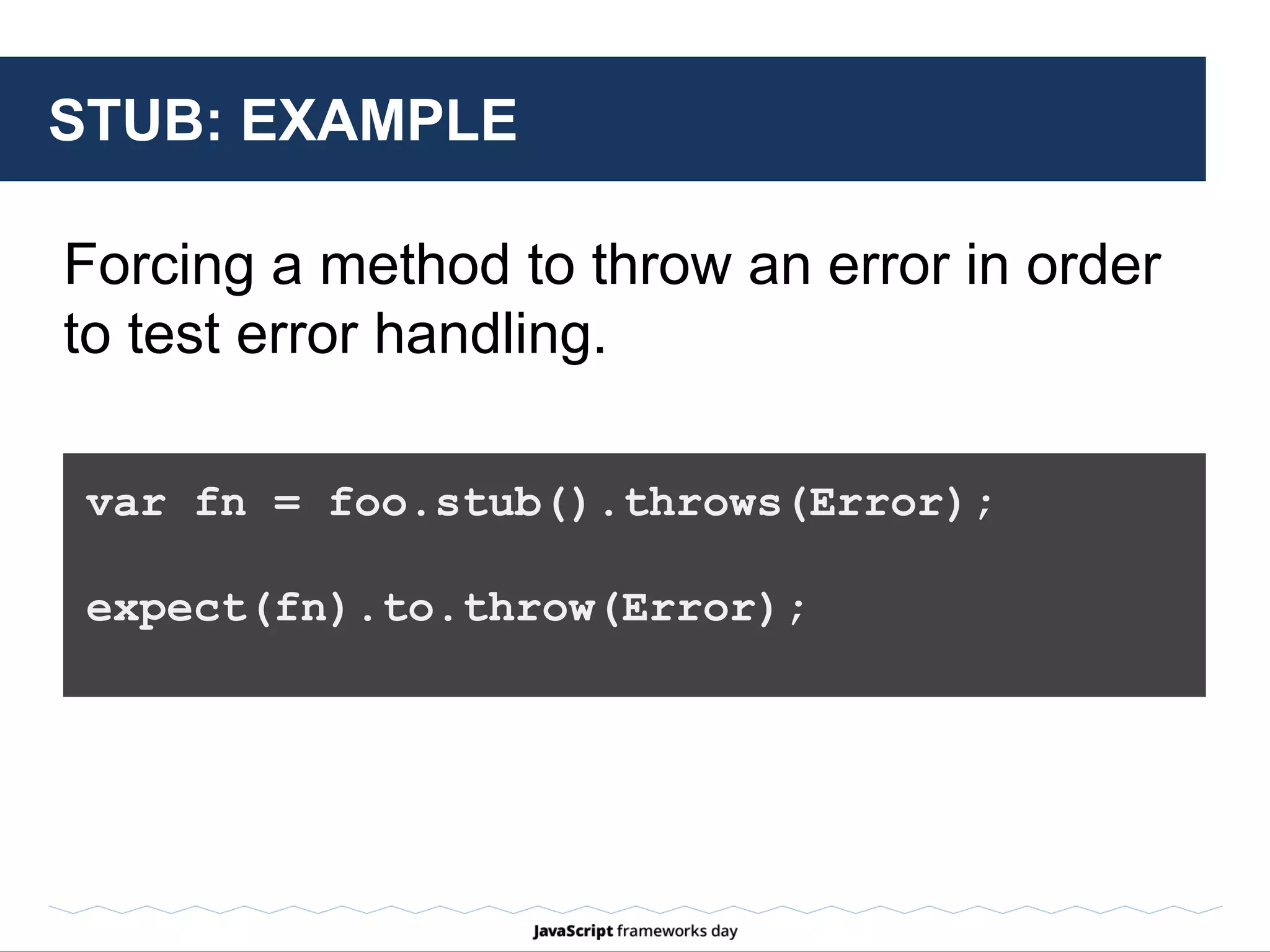 STUB: EXAMPLE

Forcing a method to throw an error in order to test error handling.

var fn = foo.stub().throws(Error);

expect(fn).to.throw(Error);

JavaScript frameworks day